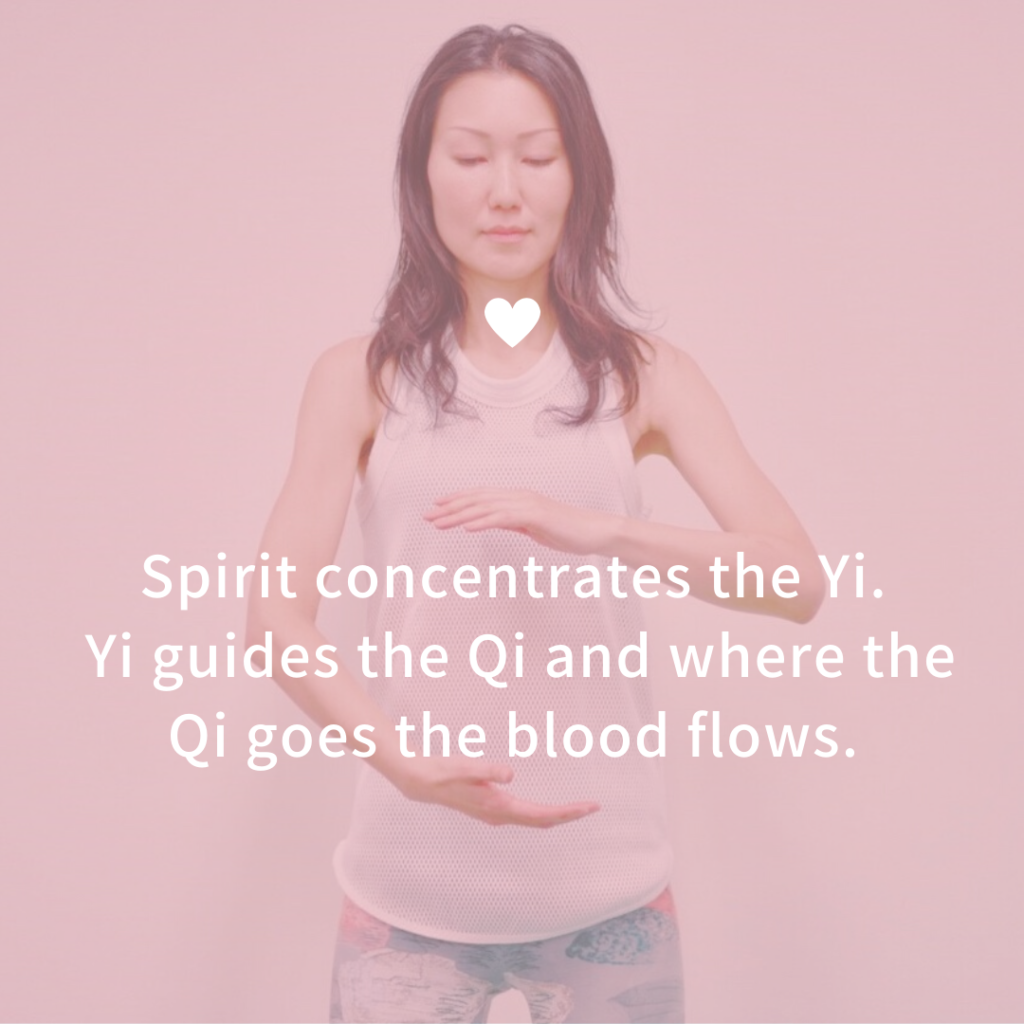 Spirit concentrates the Yi.
Yi guides the Qi and where the Qi goes the blood flows.